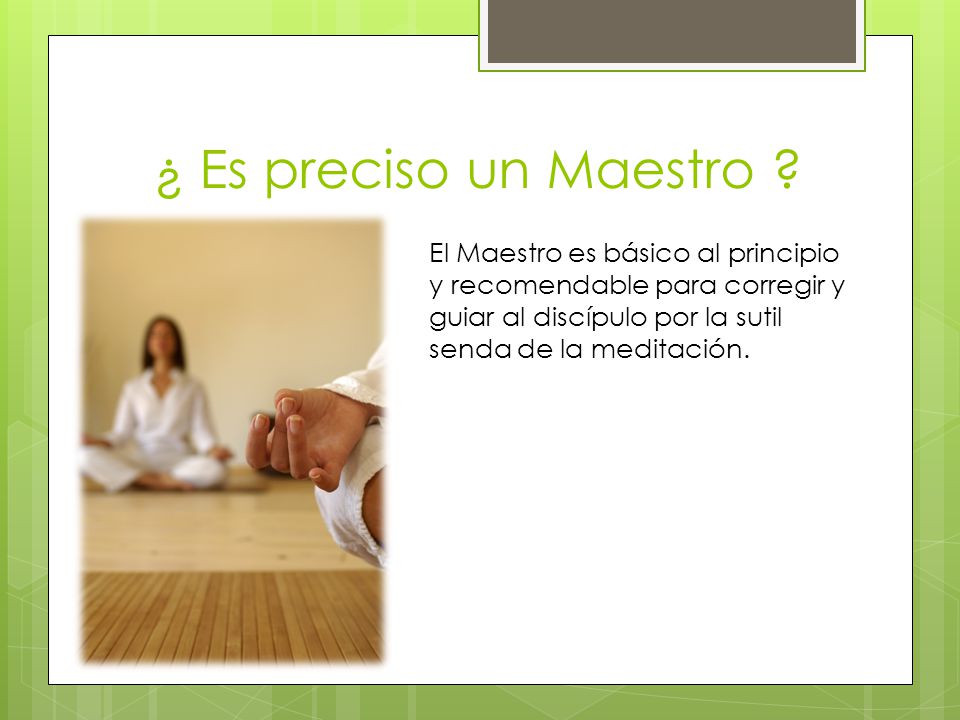 ¿ Es preciso un Maestro ?

El Maestro es básico al principio y recomendable para corregir y guiar al discípulo por la sutil senda de la meditación.